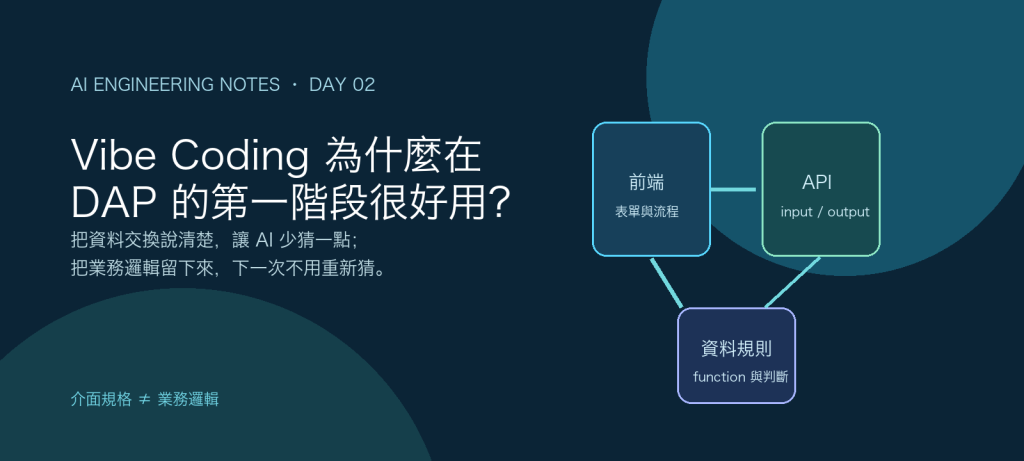 AI ENGINEERING NOTES · DAY 02

Vibe Coding 為什麼在 DAP 的第一階段很好用?

把資料交換說清楚，讓 AI 少猜一點;
把業務邏輯留下來，下一次不用重新猜。

介面規格 ≠ 業務邏輯

前端
表單與流程

API
input / output

資料規則
function 與判斷